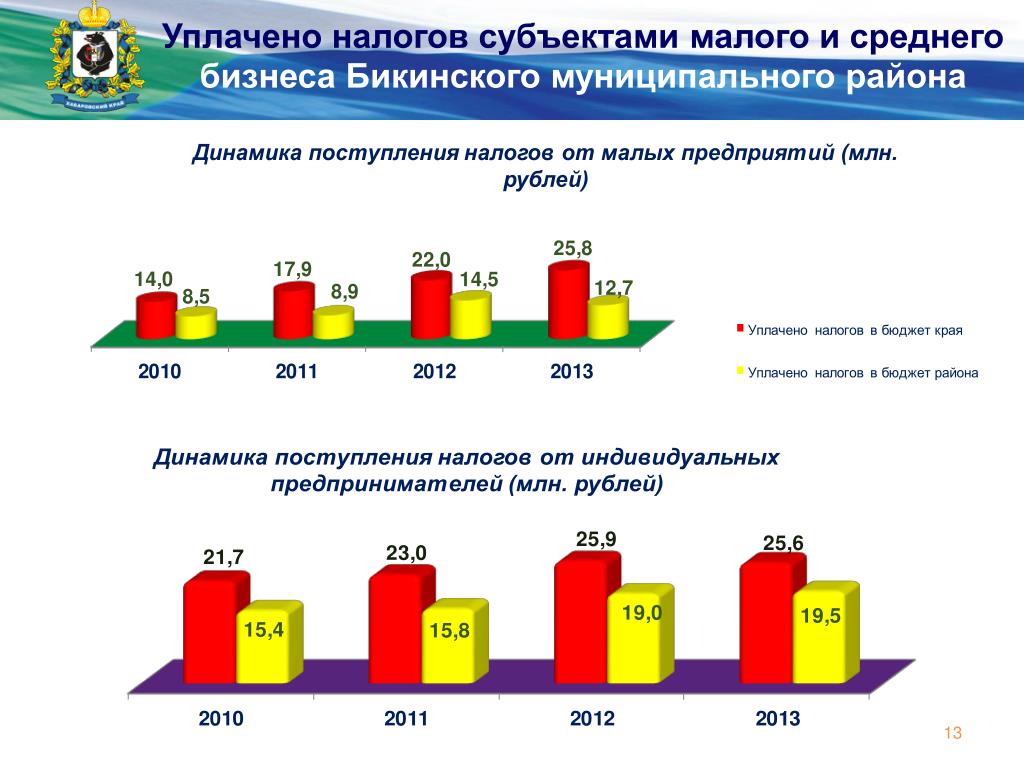 ХАБАРОВСКИЙ КРАЙ

Уплачено налогов субъектами малого и среднего бизнеса Бикинского муниципального района

Динамика поступления налогов от малых предприятий (млн. рублей)

14,0
8,5
17,9
8,9
22,0
14,5
25,8
12,7

2010
2011
2012
2013

Уплачено налогов в бюджет края

Уплачено налогов в бюджет района

Динамика поступления налогов от индивидуальных предпринимателей (млн. рублей)

21,7
15,4
23,0
15,8
25,9
19,0
25,6
19,5

2010
2011
2012
2013

13